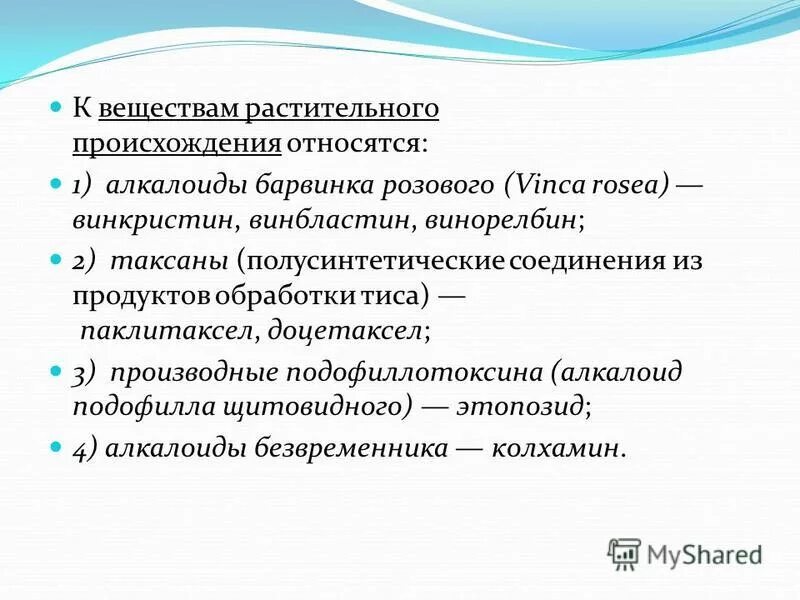 К веществам растительного происхождения относятся:

1) алкалоиды барвинка розового (Vinca rosea) — винкристин, винбластин, винорелбин;

2) таксаны (полусинтетические соединения из продуктов обработки тиса) — паклитаксел, доцетаксел;

3) производные подофиллотоксина (алкалоид подофилла щитовидного) — этопозид;

4) алкалоиды безвременника — колхамин.

MyShared